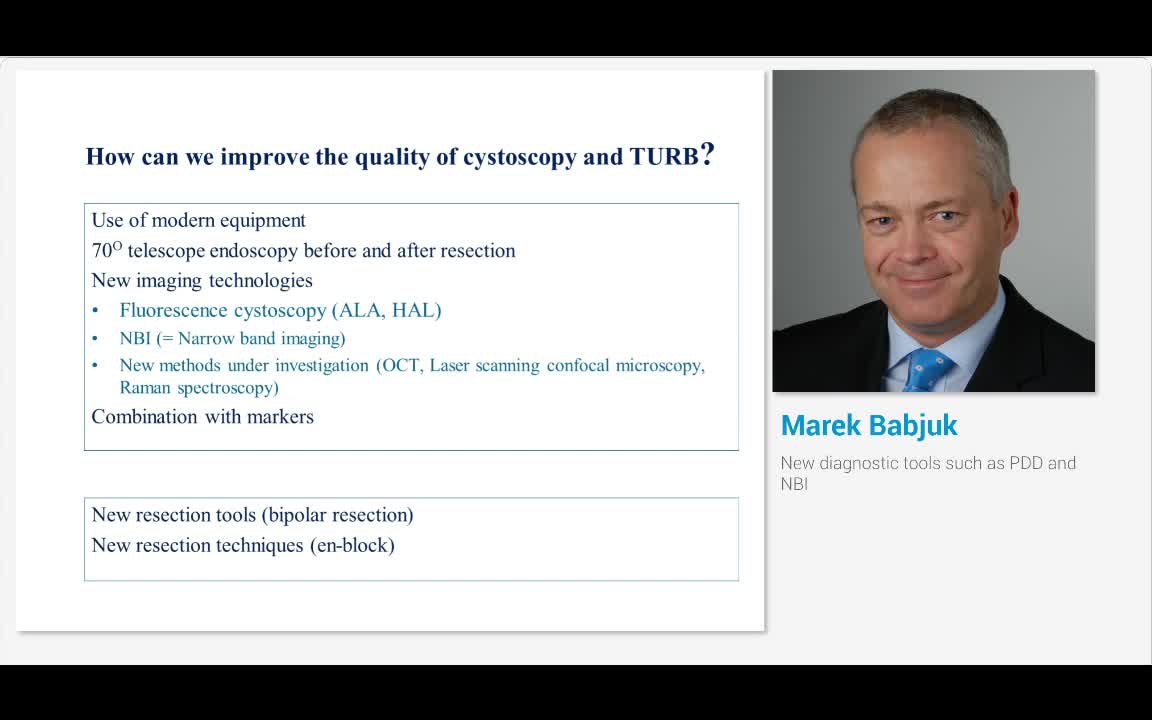 How can we improve the quality of cystoscopy and TURB?

Use of modern equipment

$70^O$ telescope endoscopy before and after resection

New imaging technologies

• Fluorescence cystoscopy (ALA, HAL)
• NBI (= Narrow band imaging)
• New methods under investigation (OCT, Laser scanning confocal microscopy, Raman spectroscopy)

Combination with markers

New resection tools (bipolar resection)

New resection techniques (en-block)

Marek Babjuk

New diagnostic tools such as PDD and NBI